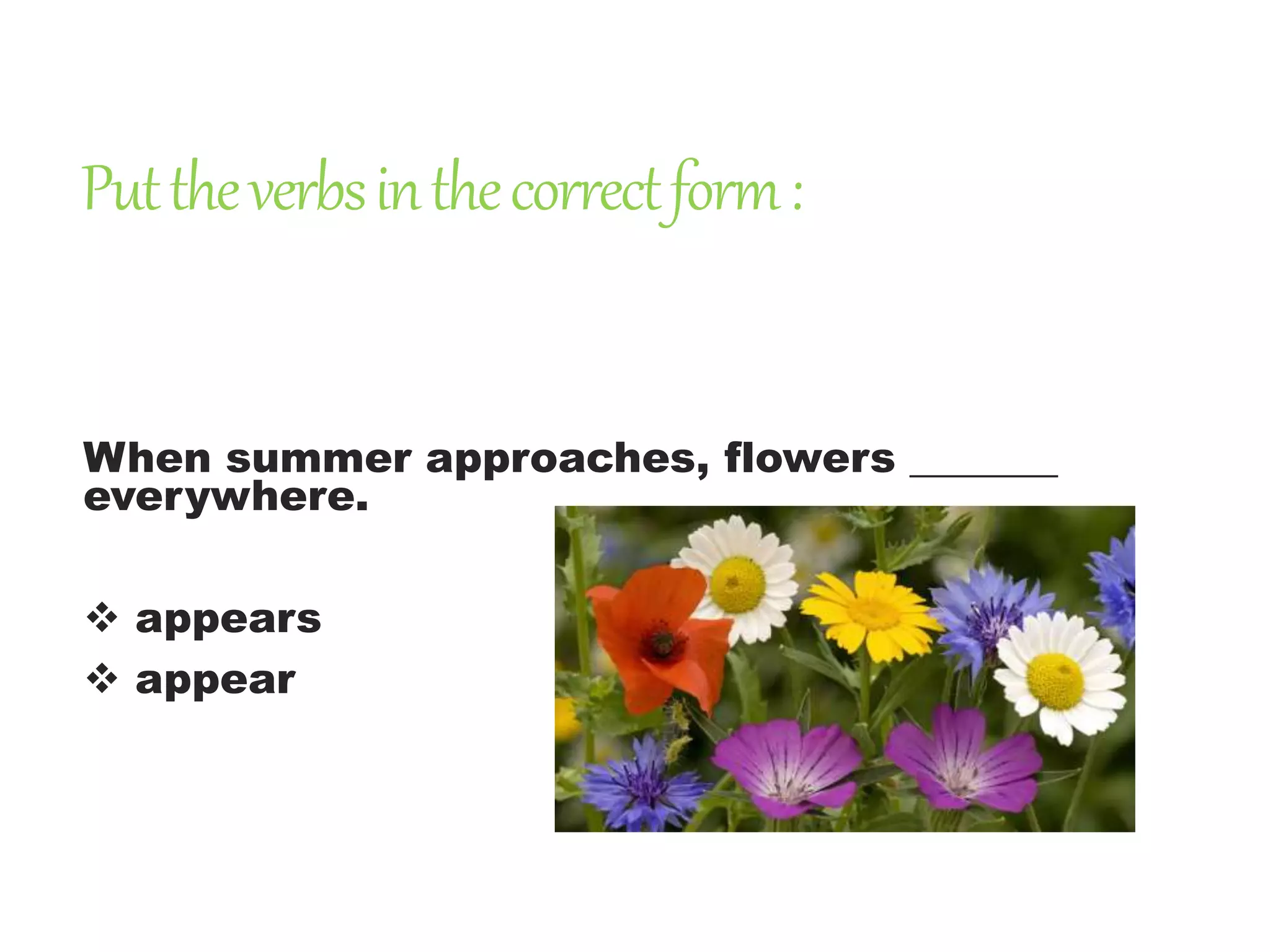 Put the verbs in the correct form :

When summer approaches, flowers ______ everywhere.

❖ appears
❖ appear